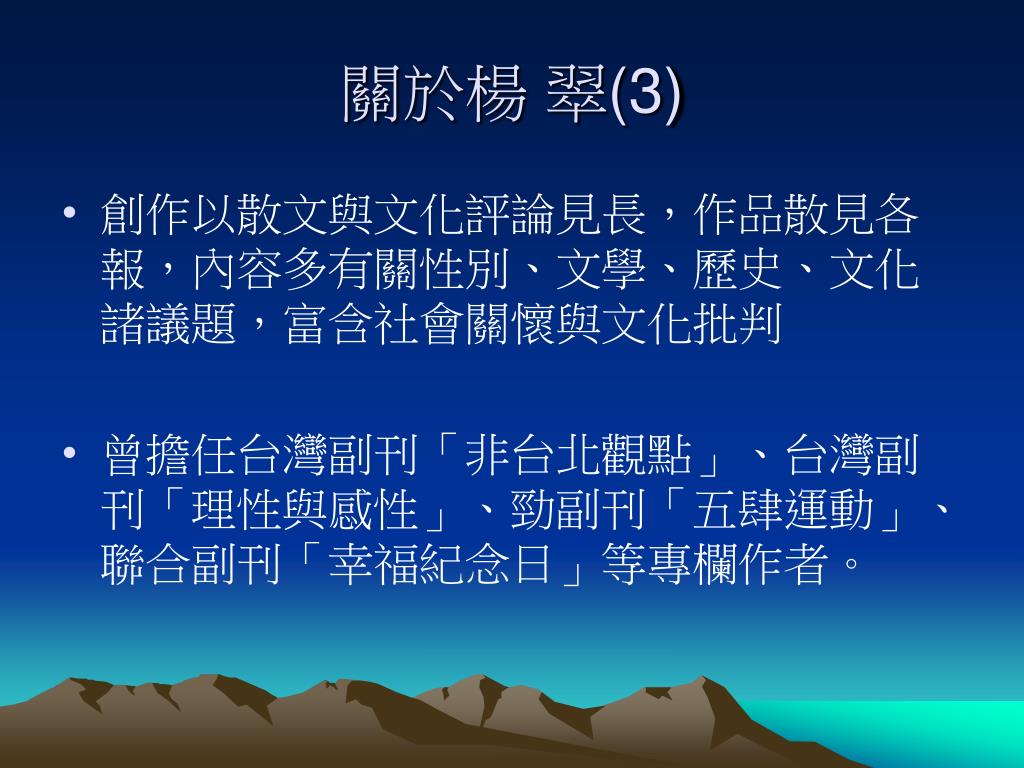 關於楊 翠(3)

• 創作以散文與文化評論見長，作品散見各報，內容多有關性別、文學、歷史、文化諸議題，富含社會關懷與文化批判

• 曾擔任台灣副刊「非台北觀點」、台灣副刊「理性與感性」、勁副刊「五肆運動」、聯合副刊「幸福紀念日」等專欄作者。